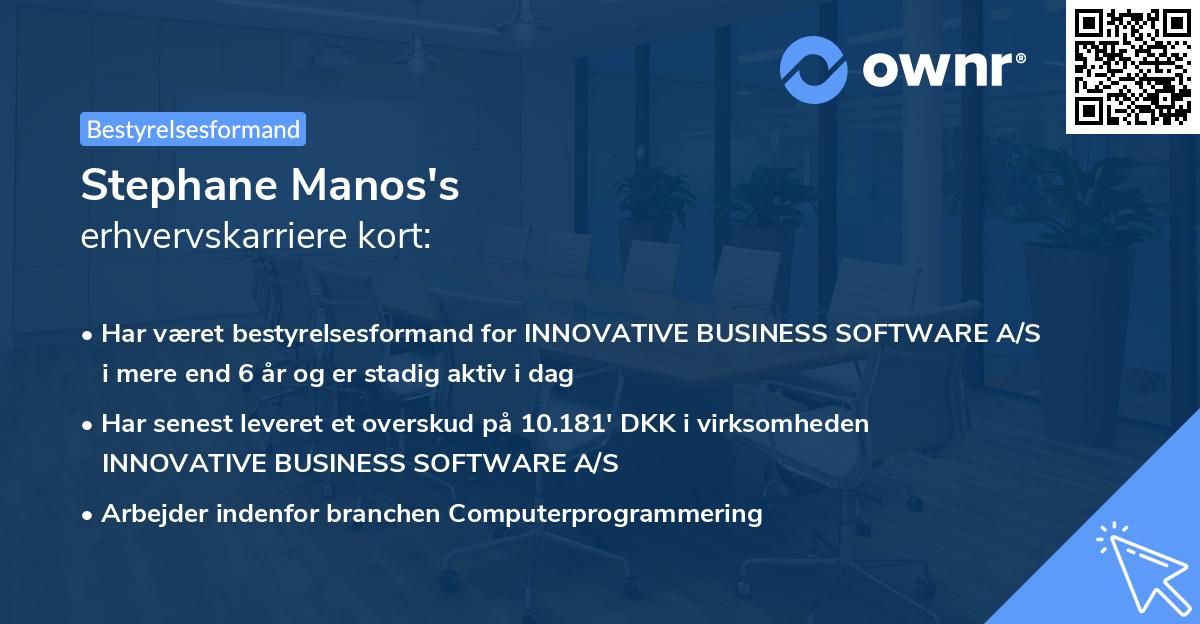 ownr®

Bestyrelsesformand

Stephane Manos's
erhvervskarriere kort:

• Har været bestyrelsesformand for INNOVATIVE BUSINESS SOFTWARE A/S i mere end 6 år og er stadig aktiv i dag

• Har senest leveret et overskud på 10.181' DKK i virksomheden INNOVATIVE BUSINESS SOFTWARE A/S

• Arbejder indenfor branchen Computerprogrammering